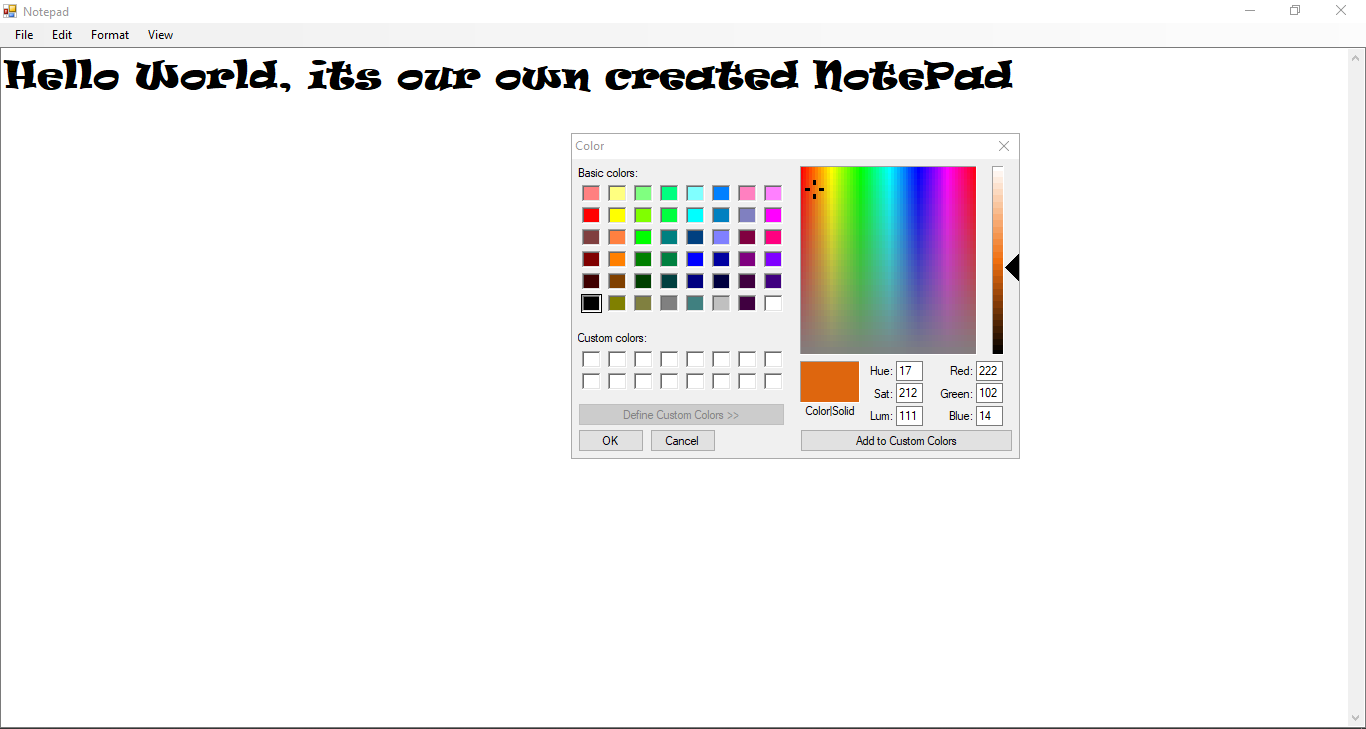 Notepad

File Edit Format View

Hello World, its our own created NotePad

Color

Basic colors:

Custom colors:

Define Custom Colors >>

OK Cancel

Color|Solid

Hue: 17
Sat: 212
Lum: 111

Red: 222
Green: 102
Blue: 14

Add to Custom Colors